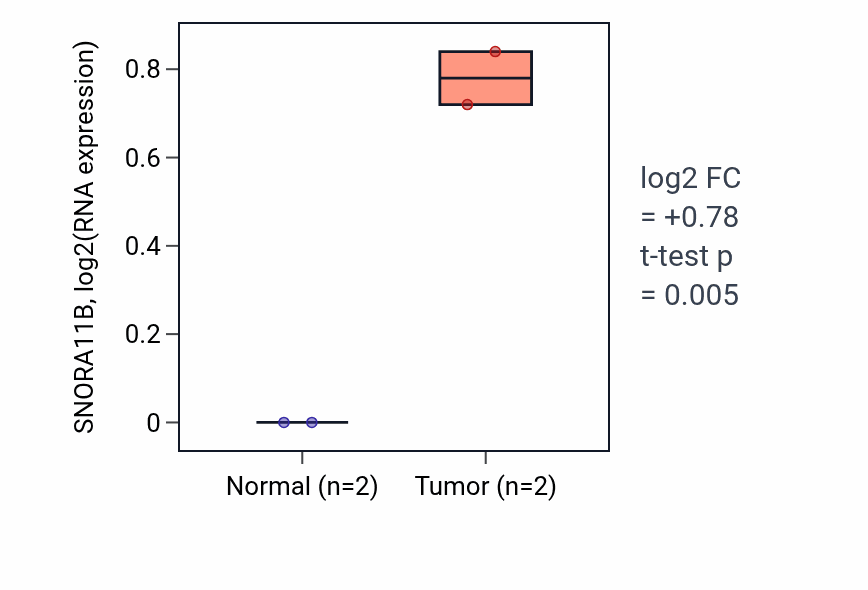 SNORA11B, log2(RNA expression)

0.8
0.6
0.4
0.2
0

Normal (n=2)
Tumor (n=2)

log2 FC
= +0.78
t-test p
= 0.005